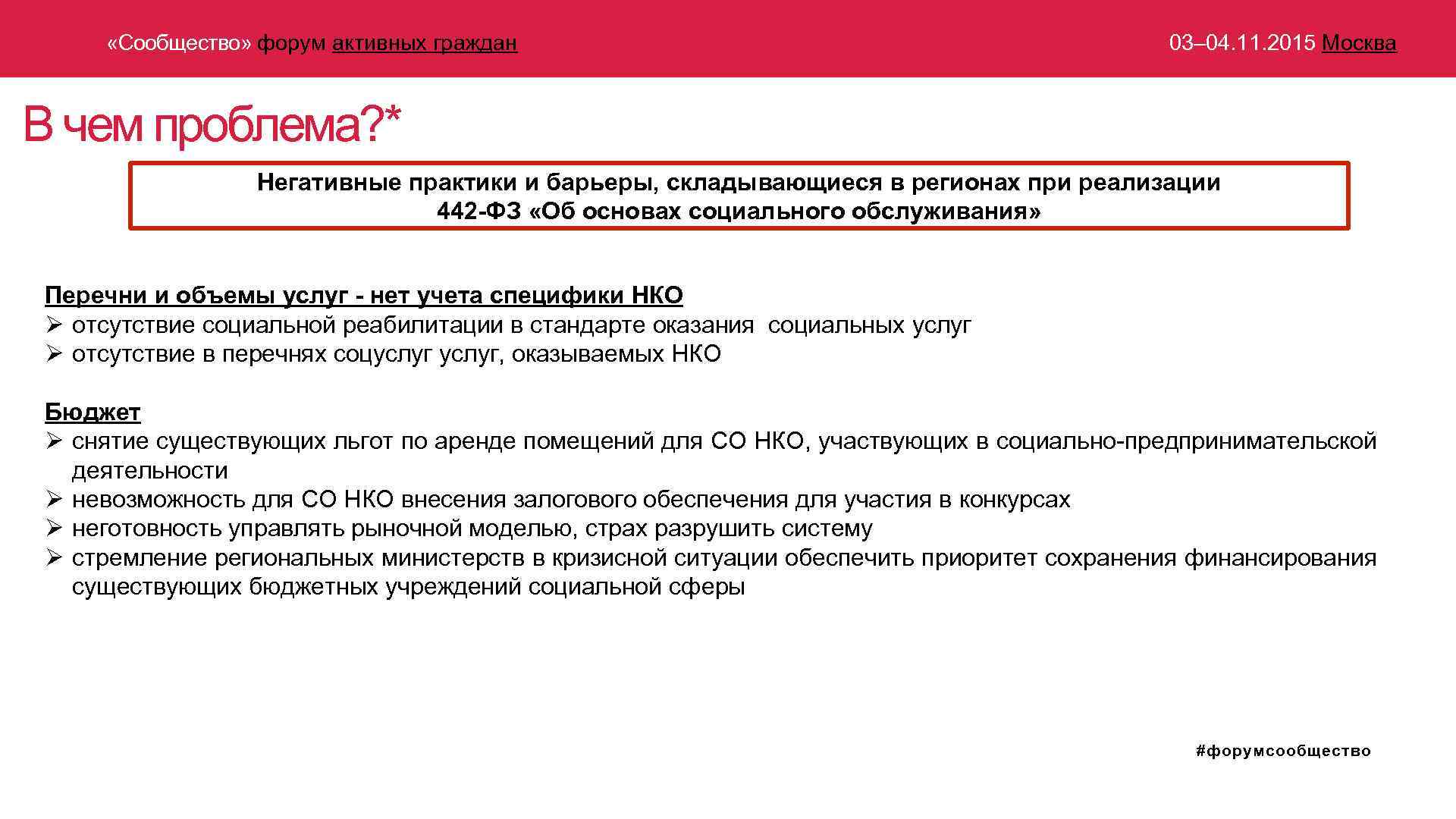 «Сообщество» форум активных граждан

03–04.11.2015 Москва

В чем проблема?*

Негативные практики и барьеры, складывающиеся в регионах при реализации 442-ФЗ «Об основах социального обслуживания»

Перечни и объемы услуг - нет учета специфики НКО
➢ отсутствие социальной реабилитации в стандарте оказания социальных услуг
➢ отсутствие в перечнях соцуслуг услуг, оказываемых НКО

Бюджет
➢ снятие существующих льгот по аренде помещений для СО НКО, участвующих в социально-предпринимательской деятельности
➢ невозможность для СО НКО внесения залогового обеспечения для участия в конкурсах
➢ неготовность управлять рыночной моделью, страх разрушить систему
➢ стремление региональных министерств в кризисной ситуации обеспечить приоритет сохранения финансирования существующих бюджетных учреждений социальной сферы

#форумсообщество